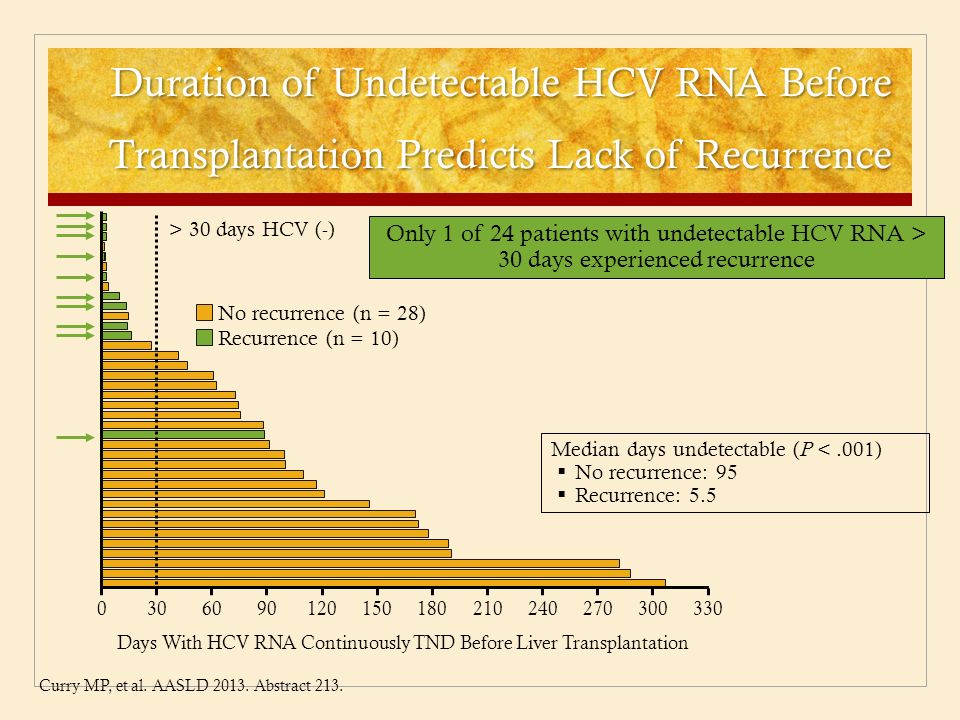 Duration of Undetectable HCV RNA Before Transplantation Predicts Lack of Recurrence

> 30 days HCV (-)

Only 1 of 24 patients with undetectable HCV RNA > 30 days experienced recurrence

No recurrence (n = 28)
Recurrence (n = 10)

Median days undetectable ($P$ < .001)
▪ No recurrence: 95
▪ Recurrence: 5.5

0 30 60 90 120 150 180 210 240 270 300 330

Days With HCV RNA Continuously TND Before Liver Transplantation

Curry MP, et al. AASLD 2013. Abstract 213.